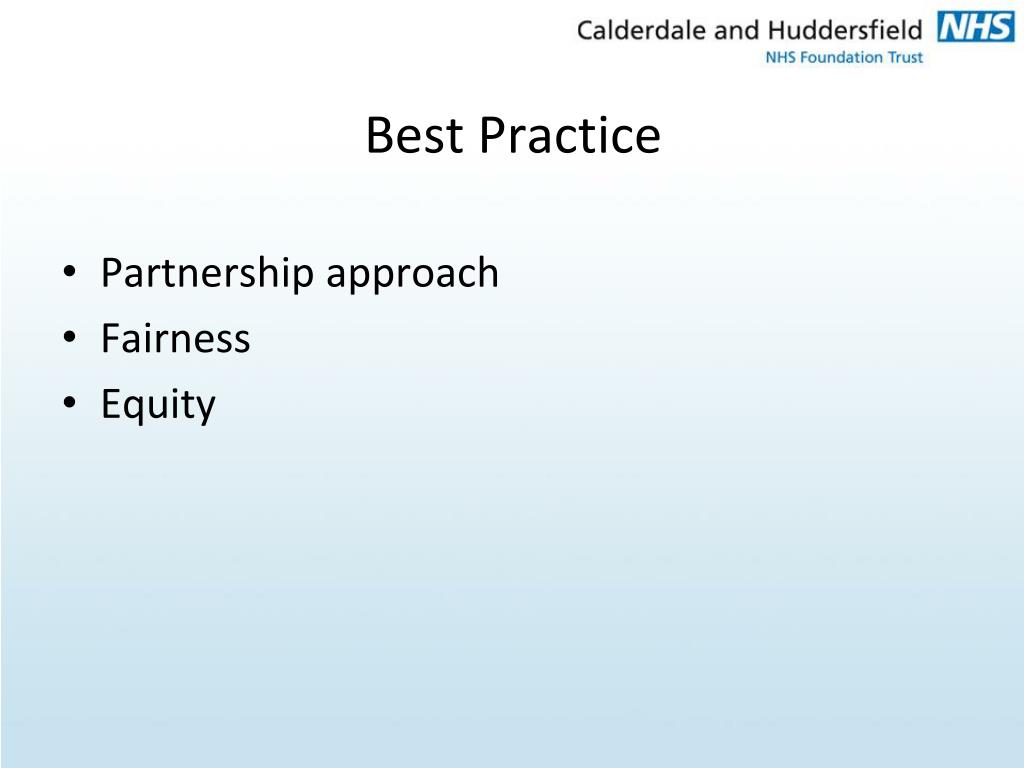 Calderdale and Huddersfield NHS
NHS Foundation Trust

Best Practice

• Partnership approach
• Fairness
• Equity